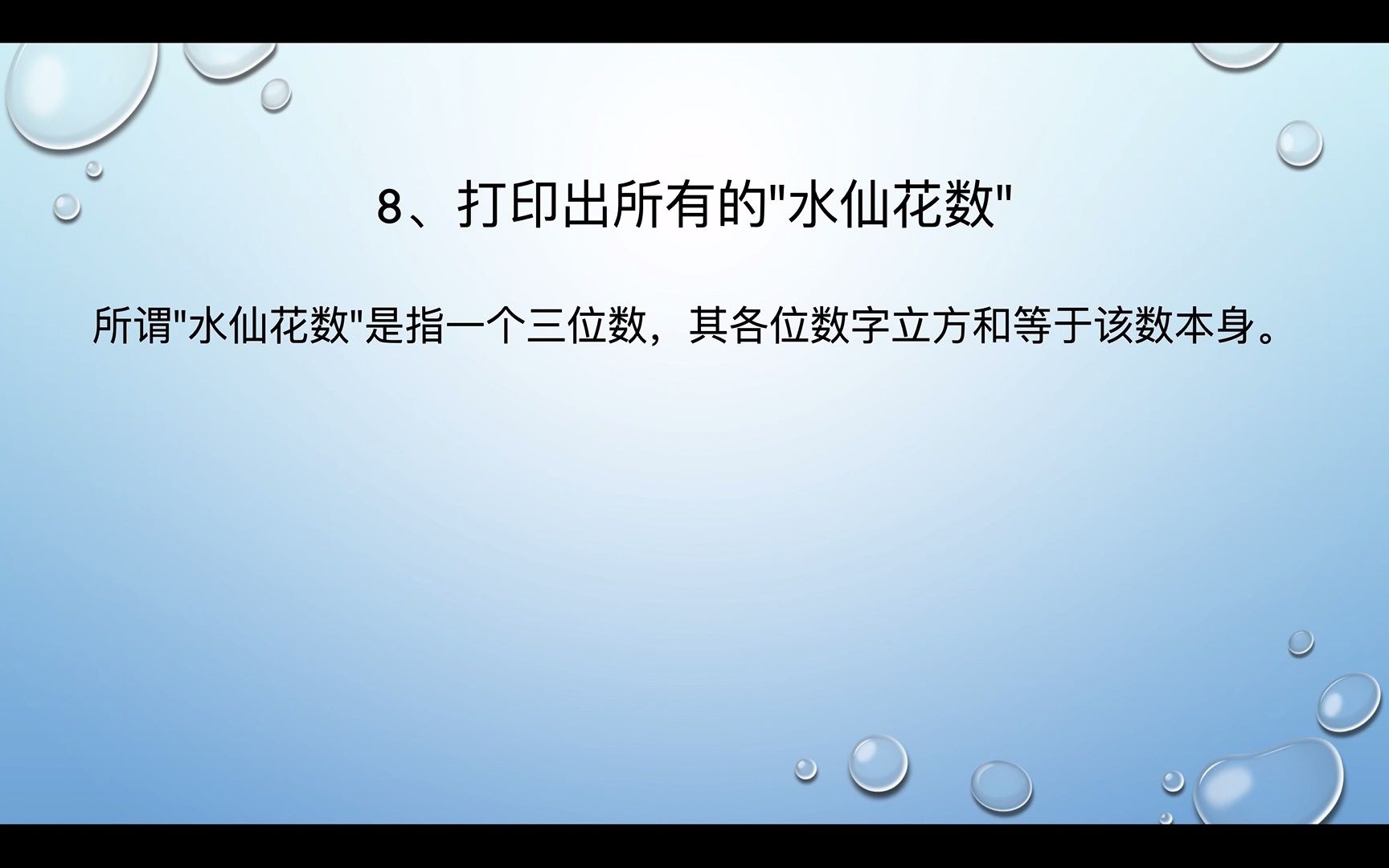 8、打印出所有的"水仙花数"

所谓"水仙花数"是指一个三位数，其各位数字立方和等于该数本身。